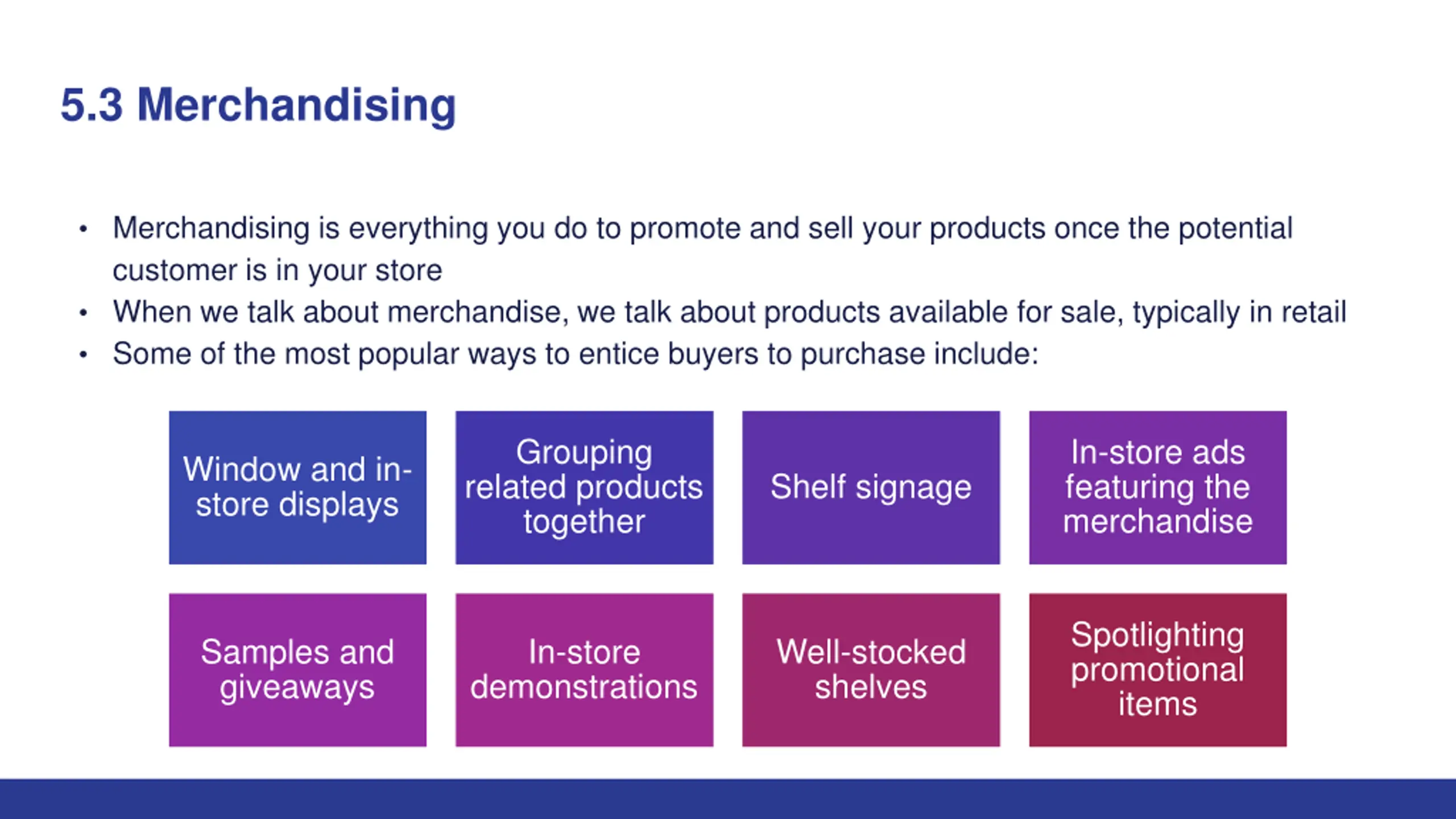 5.3 Merchandising

• Merchandising is everything you do to promote and sell your products once the potential customer is in your store
• When we talk about merchandise, we talk about products available for sale, typically in retail
• Some of the most popular ways to entice buyers to purchase include:

Window and in-store displays

Grouping related products together

Shelf signage

In-store ads featuring the merchandise

Samples and giveaways

In-store demonstrations

Well-stocked shelves

Spotlighting promotional items